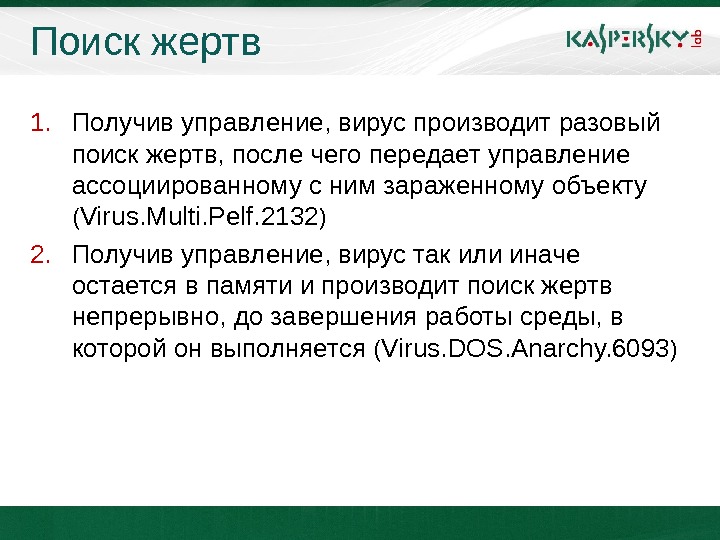 Поиск жертв

KASPERSKY lab

1. Получив управление, вирус производит разовый поиск жертв, после чего передает управление ассоциированному с ним зараженному объекту (Virus.Multi.Pelf.2132)

2. Получив управление, вирус так или иначе остается в памяти и производит поиск жертв непрерывно, до завершения работы среды, в которой он выполняется (Virus.DOS.Anarchy.6093)